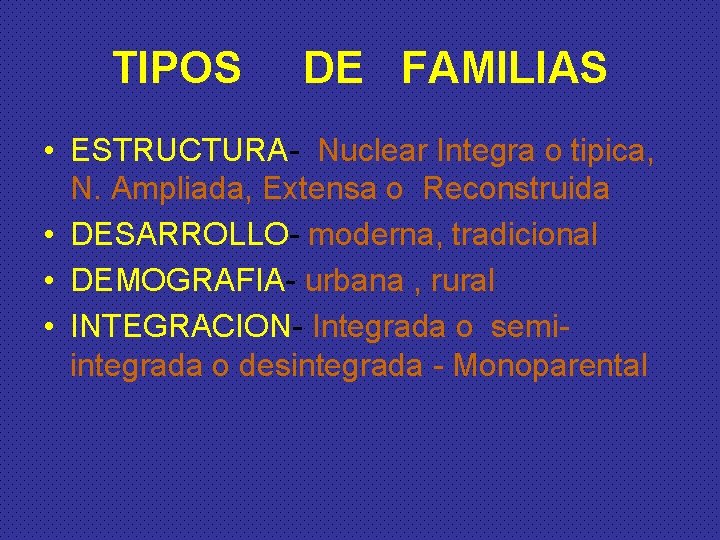 TIPOS DE FAMILIAS

• ESTRUCTURA- Nuclear Integra o tipica, N. Ampliada, Extensa o Reconstruida
• DESARROLLO- moderna, tradicional
• DEMOGRAFIA- urbana , rural
• INTEGRACION- Integrada o semi-integrada o desintegrada - Monoparental